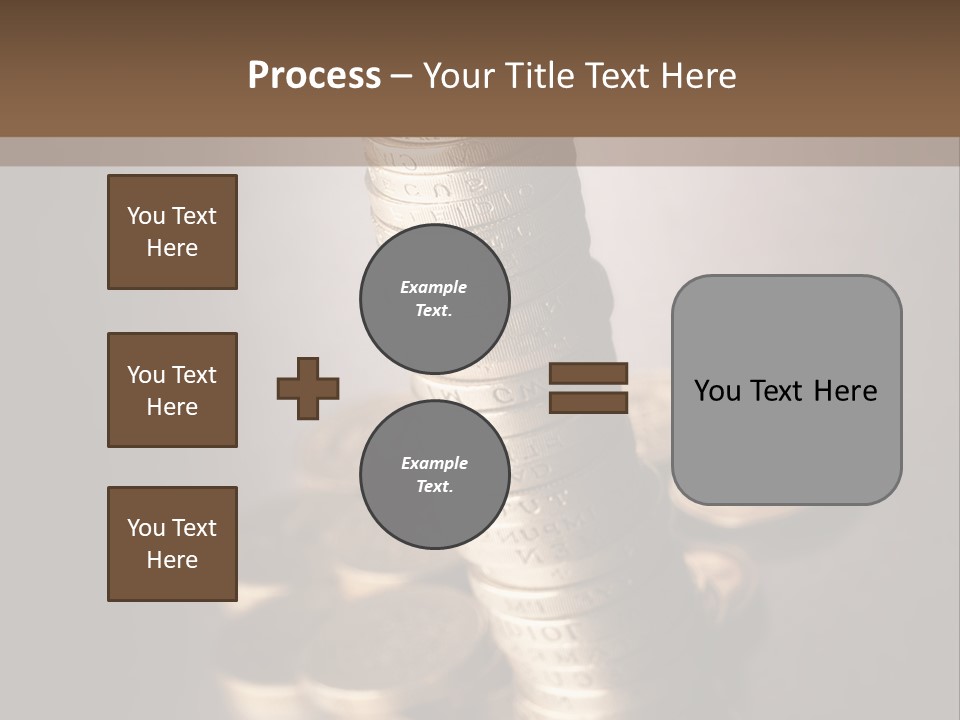 Process – Your Title Text Here

You Text Here

You Text Here

You Text Here

Example Text.

Example Text.

You Text Here